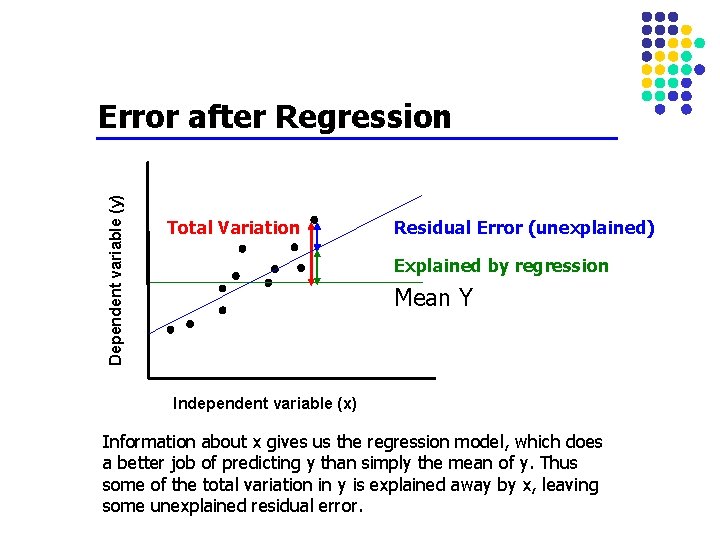 Error after Regression

Dependent variable (y)

Total Variation

Residual Error (unexplained)

Explained by regression

Mean Y

Independent variable (x)

Information about x gives us the regression model, which does a better job of predicting y than simply the mean of y. Thus some of the total variation in y is explained away by x, leaving some unexplained residual error.